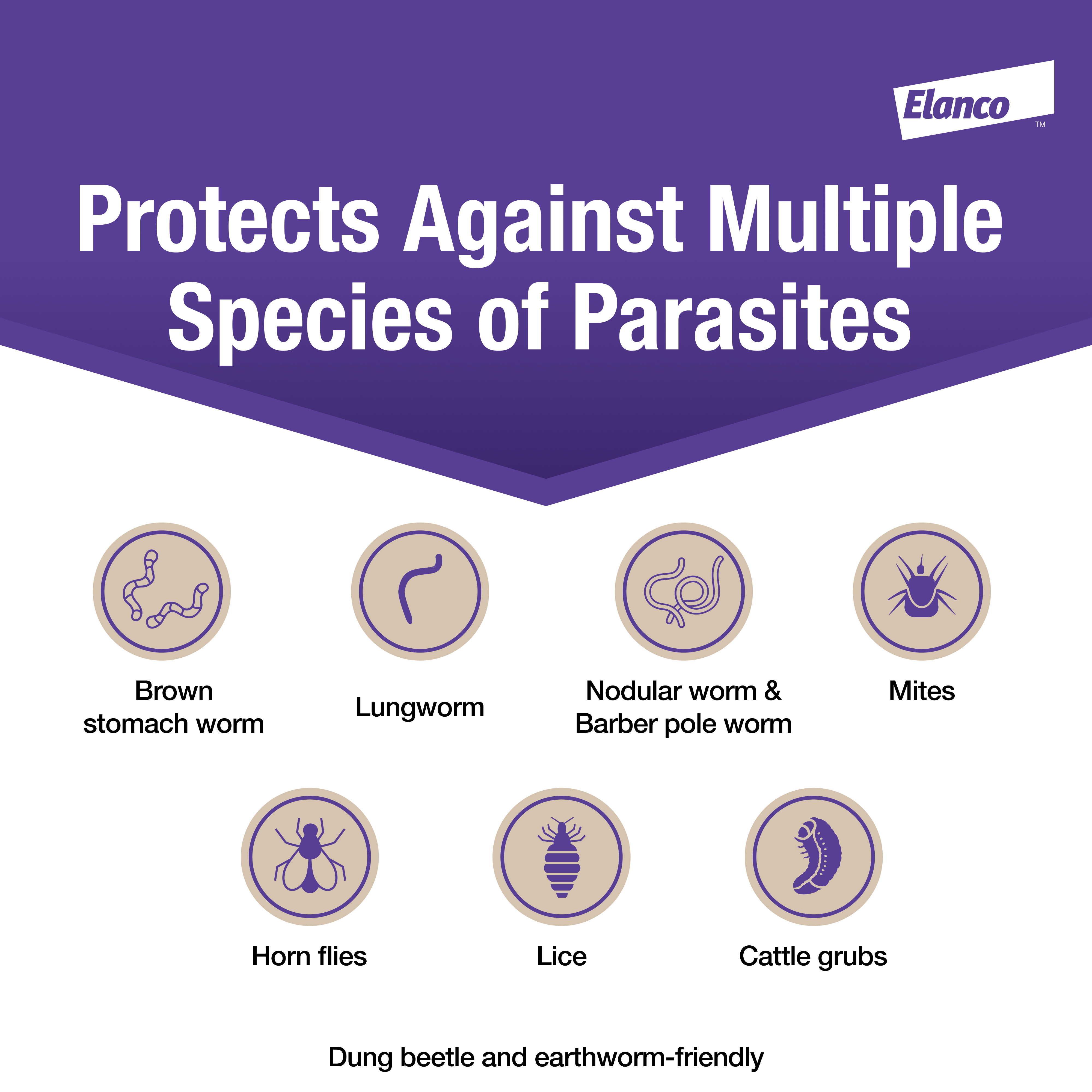 Elanco™

Protects Against Multiple Species of Parasites

Brown stomach worm

Lungworm

Nodular worm & Barber pole worm

Mites

Horn flies

Lice

Cattle grubs

Dung beetle and earthworm-friendly